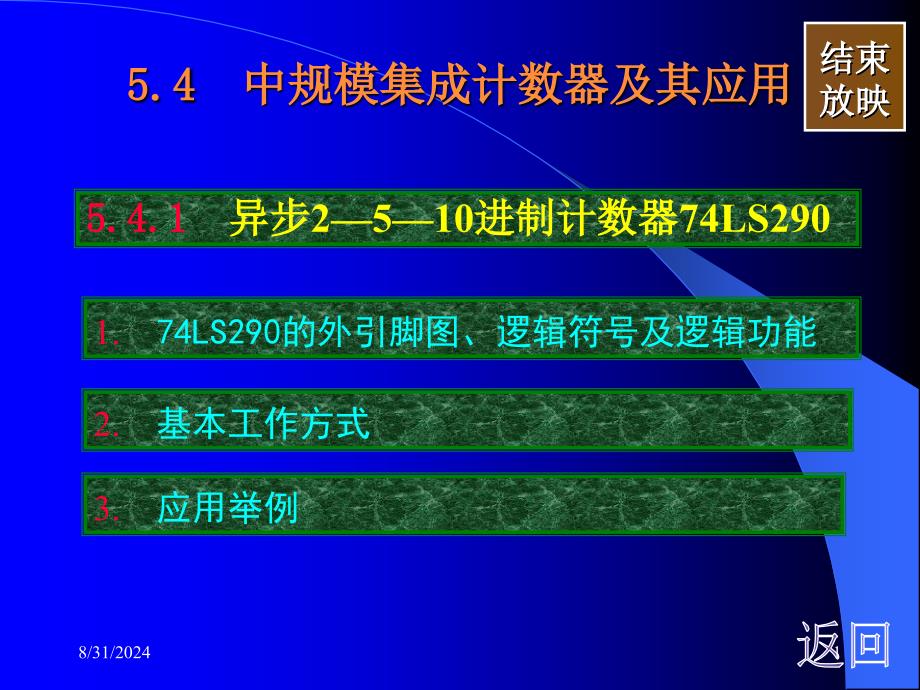 5.4 中规模集成计数器及其应用

结束放映

5.4.1 异步2—5—10进制计数器74LS290

1. 74LS290的外引脚图、逻辑符号及逻辑功能

2. 基本工作方式

3. 应用举例

8/31/2024

返回